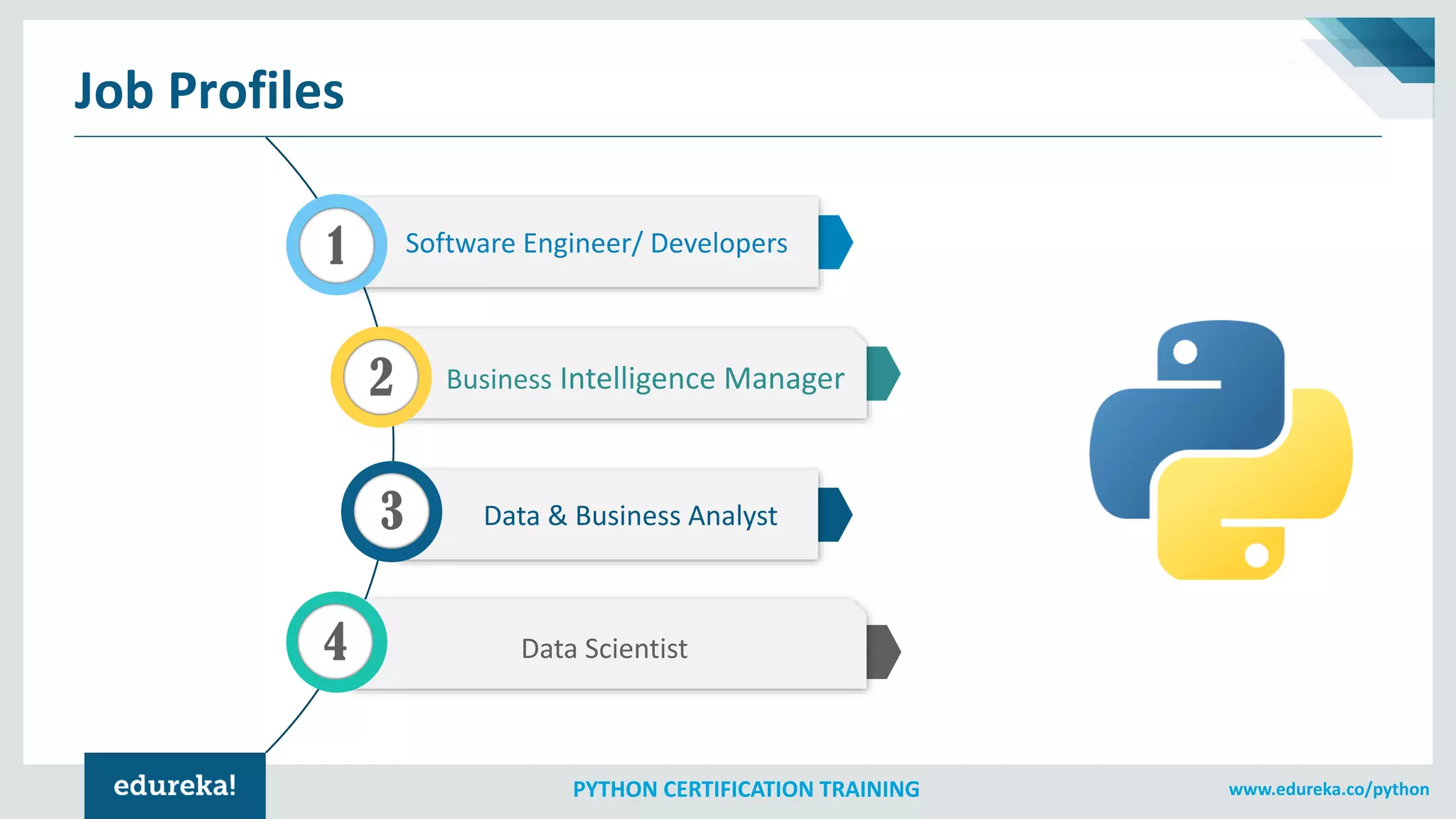 Job Profiles

1 Software Engineer/ Developers

2 Business Intelligence Manager

3 Data & Business Analyst

4 Data Scientist

edureka!

PYTHON CERTIFICATION TRAINING

www.edureka.co/python